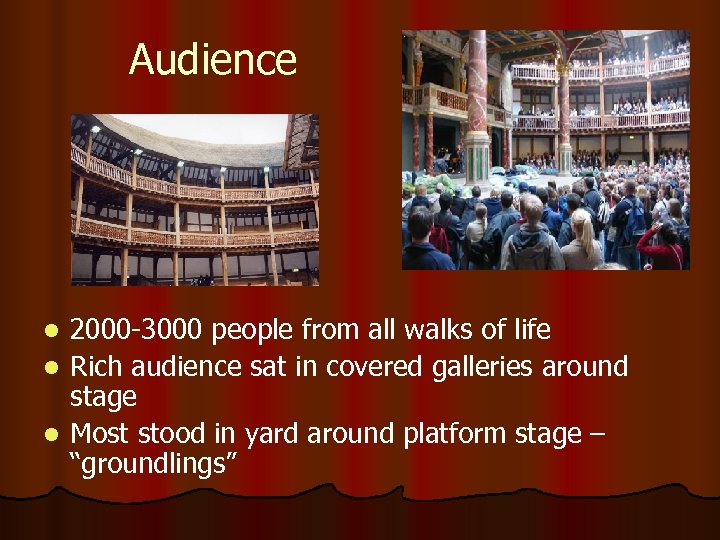 Audience

- 2000-3000 people from all walks of life
- Rich audience sat in covered galleries around stage
- Most stood in yard around platform stage – “groundlings”